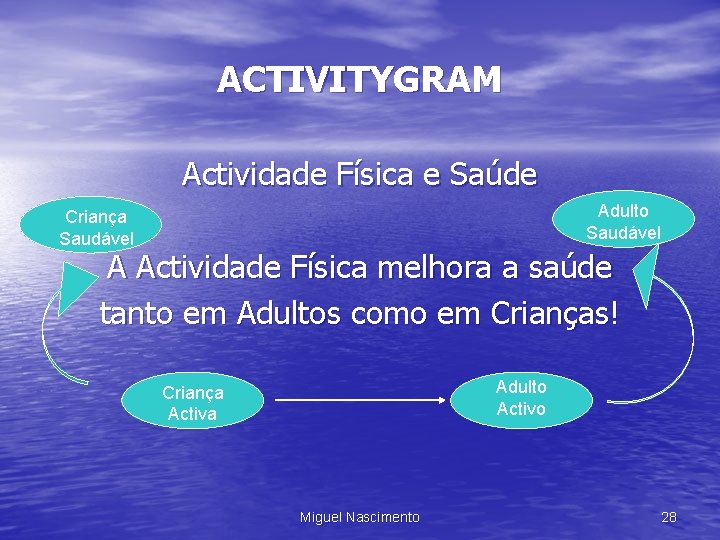 ACTIVITYGRAM

Actividade Física e Saúde

Criança Saudável

Adulto Saudável

A Actividade Física melhora a saúde tanto em Adultos como em Crianças!

Criança Activa

Adulto Activo

Miguel Nascimento

28